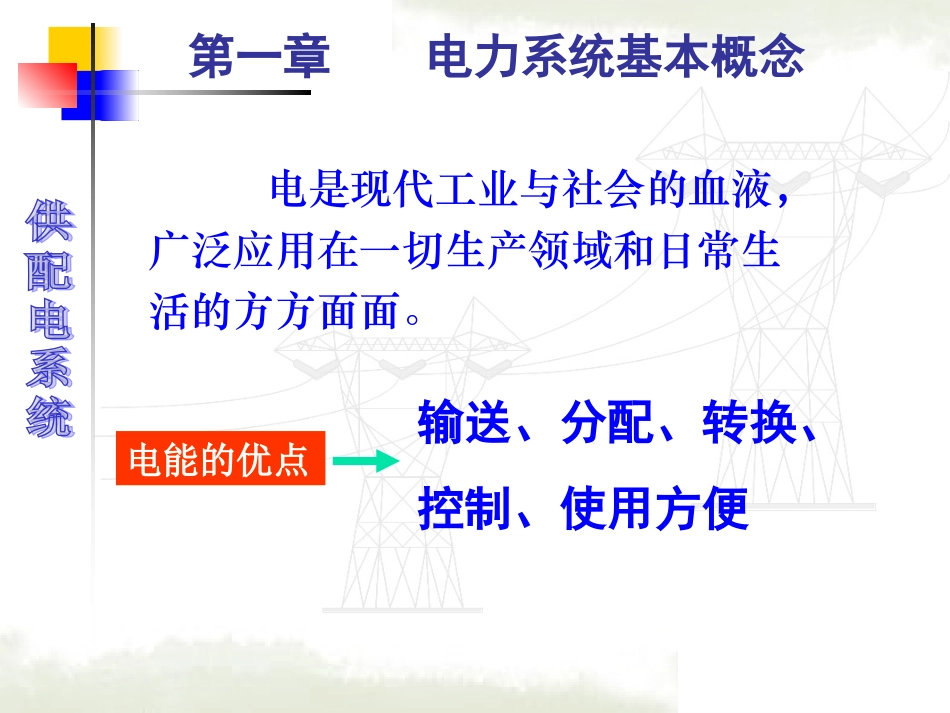 第一章　　电力系统基本概念

供配电系统

电是现代工业与社会的血液，广泛应用在一切生产领域和日常生活的方方面面。

电能的优点

输送、分配、转换、控制、使用方便